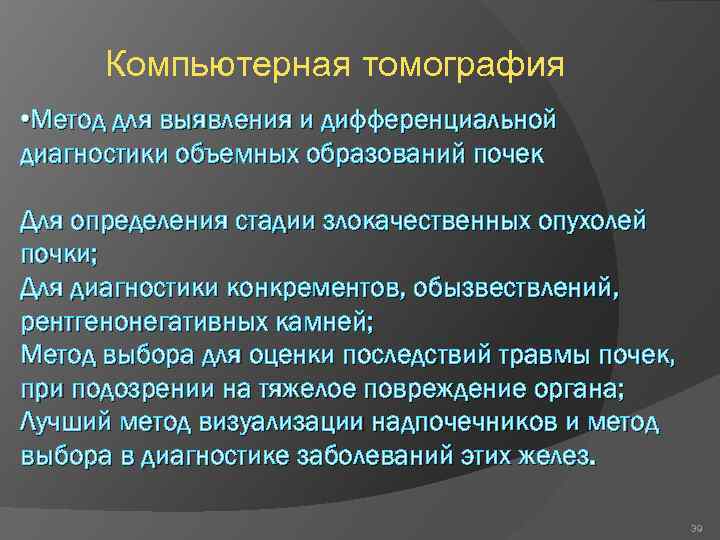 Компьютерная томография

•Метод для выявления и дифференциальной диагностики объемных образований почек

Для определения стадии злокачественных опухолей почки;
Для диагностики конкрементов, обызвествлений, рентгенонегативных камней;
Метод выбора для оценки последствий травмы почек, при подозрении на тяжелое повреждение органа;
Лучший метод визуализации надпочечников и метод выбора в диагностике заболеваний этих желез.

39